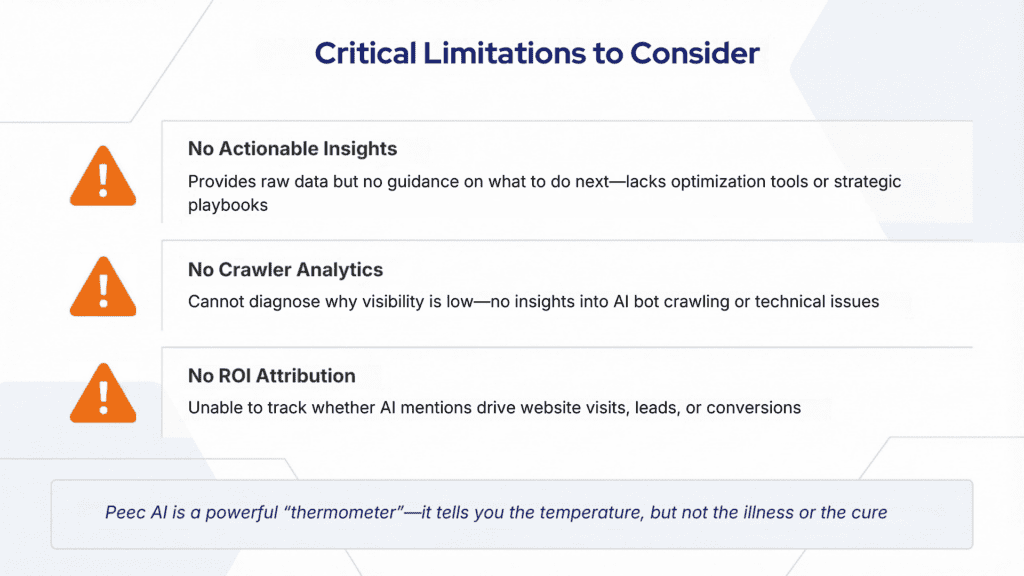 Critical Limitations to Consider

No Actionable Insights

Provides raw data but no guidance on what to do next—lacks optimization tools or strategic playbooks

No Crawler Analytics

Cannot diagnose why visibility is low—no insights into AI bot crawling or technical issues

No ROI Attribution

Unable to track whether AI mentions drive website visits, leads, or conversions

Peec AI is a powerful "thermometer"—it tells you the temperature, but not the illness or the cure